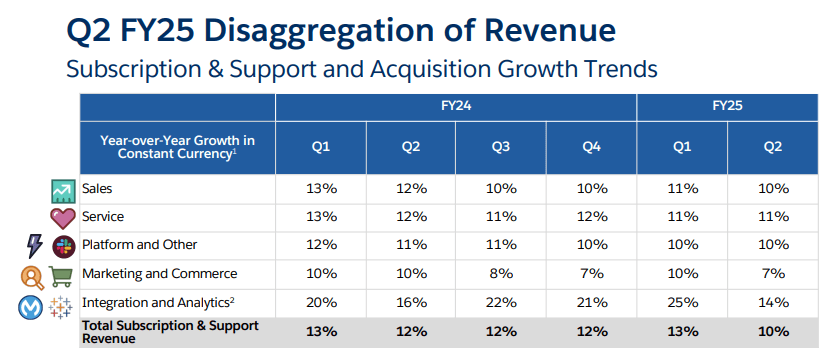 Q2 FY25 Disaggregation of Revenue

Subscription & Support and Acquisition Growth Trends

| | FY24 | | | | FY25 | |
|---|---|---|---|---|---|---|
| Year-over-Year Growth in Constant Currency$^1$ | Q1 | Q2 | Q3 | Q4 | Q1 | Q2 |
| Sales | 13% | 12% | 10% | 10% | 11% | 10% |
| Service | 13% | 12% | 11% | 12% | 11% | 11% |
| Platform and Other | 12% | 11% | 11% | 10% | 10% | 10% |
| Marketing and Commerce | 10% | 10% | 8% | 7% | 10% | 7% |
| Integration and Analytics$^2$ | 20% | 16% | 22% | 21% | 25% | 14% |
| **Total Subscription & Support Revenue** | **13%** | **12%** | **12%** | **12%** | **13%** | **10%** |